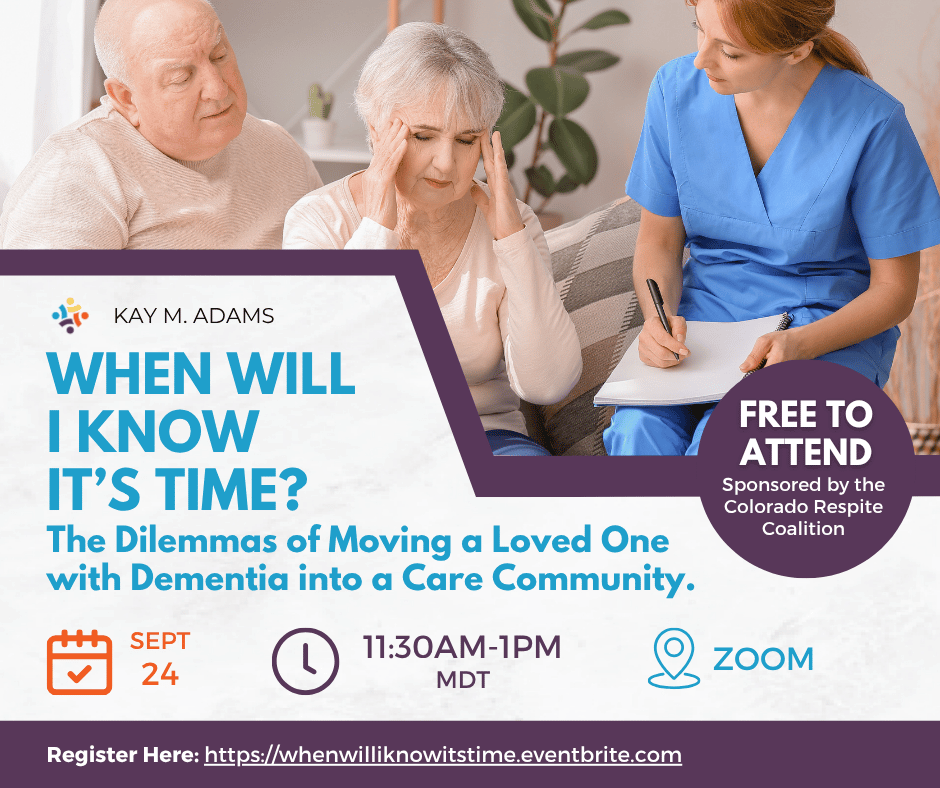 KAY M. ADAMS

WHEN WILL I KNOW IT'S TIME?

The Dilemmas of Moving a Loved One with Dementia into a Care Community.

FREE TO ATTEND

Sponsored by the Colorado Respite Coalition

SEPT 24

11:30AM-1PM MDT

ZOOM

Register Here: https://whenwilliknowitstime.eventbrite.com